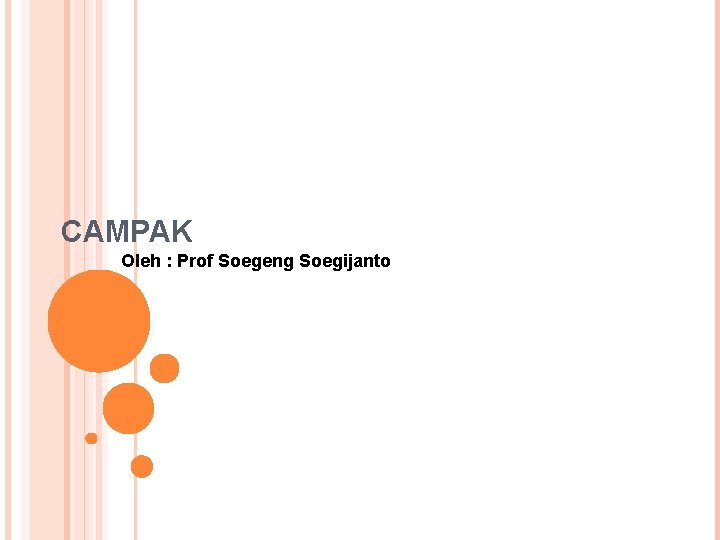 CAMPAK

Oleh : Prof Soegeng Soegijanto